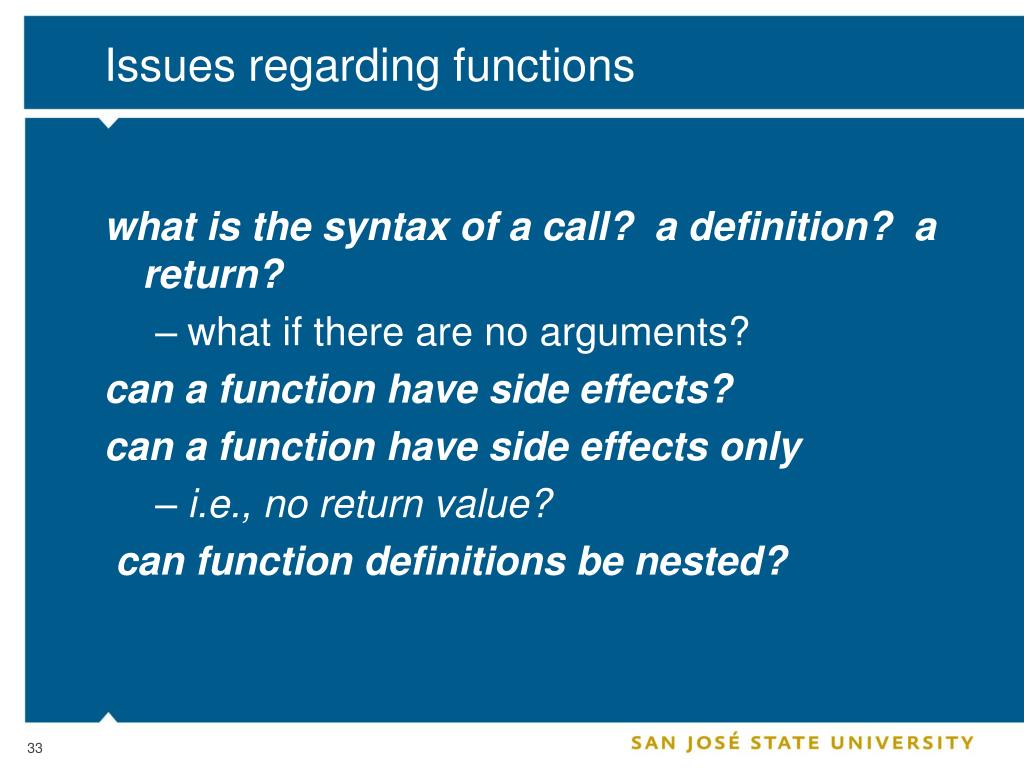 Issues regarding functions

what is the syntax of a call? a definition? a return?

– what if there are no arguments?

can a function have side effects?

can a function have side effects only

– i.e., no return value?

can function definitions be nested?

33

SAN JOSÉ STATE UNIVERSITY